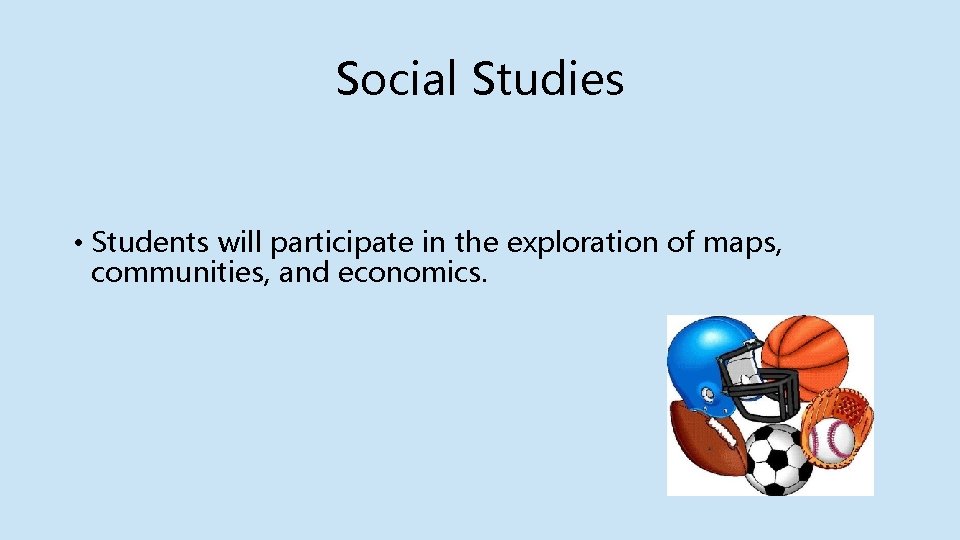 Social Studies

• Students will participate in the exploration of maps, communities, and economics.